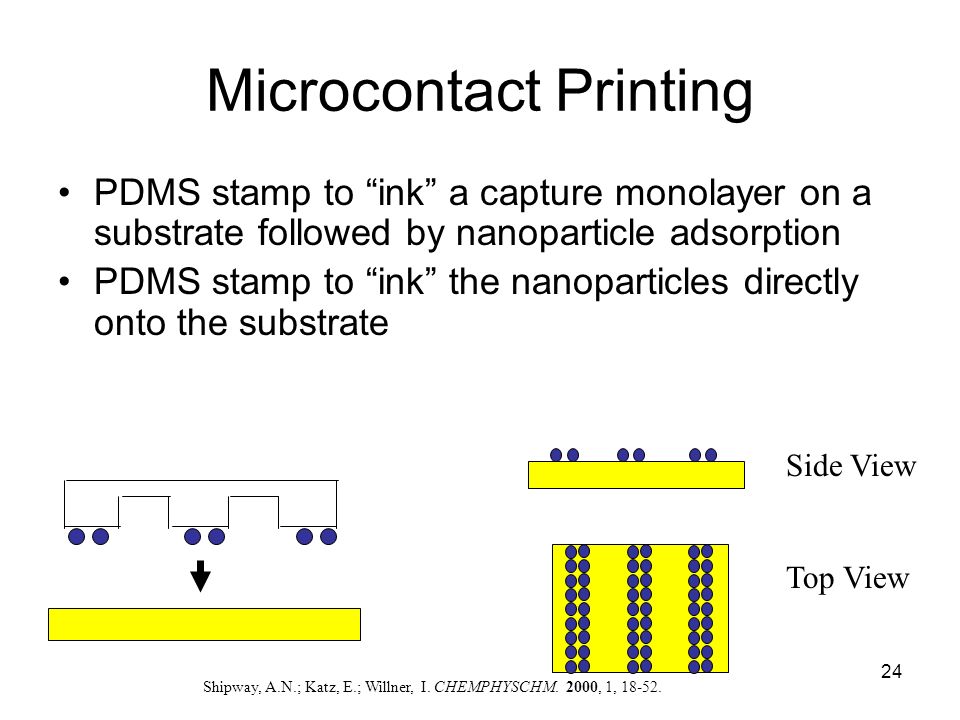 Microcontact Printing

• PDMS stamp to “ink” a capture monolayer on a substrate followed by nanoparticle adsorption
• PDMS stamp to “ink” the nanoparticles directly onto the substrate

Side View

Top View

Shipway, A.N.; Katz, E.; Willner, I. CHEMPHYSCHM. 2000, 1, 18-52.

24